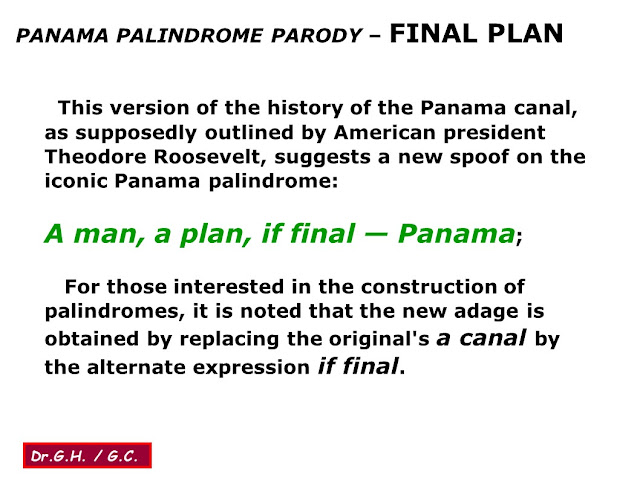 PANAMA PALINDROME PARODY – FINAL PLAN

This version of the history of the Panama canal, as supposedly outlined by American president Theodore Roosevelt, suggests a new spoof on the iconic Panama palindrome:

A man, a plan, if final — Panama;

For those interested in the construction of palindromes, it is noted that the new adage is obtained by replacing the original's a canal by the alternate expression if final.

Dr.G.H. / G.C.